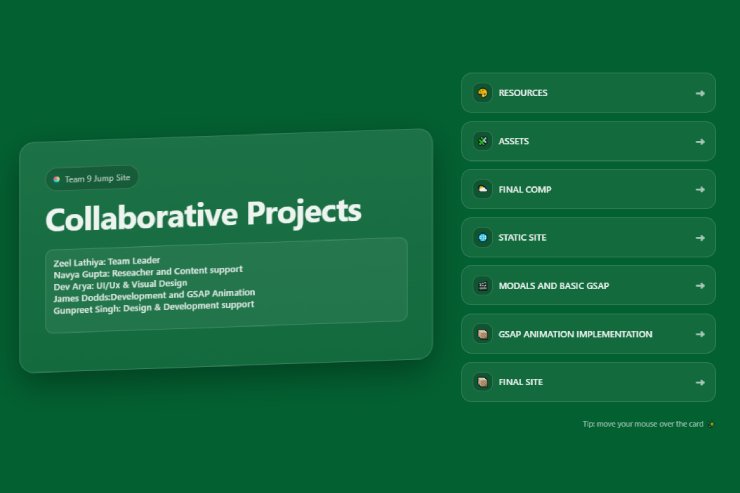 Team 9 Jump Site

Collaborative Projects

Zeel Lathiya: Team Leader
Navya Gupta: Reseacher and Content support
Dev Arya: UI/Ux & Visual Design
James Dodds:Development and GSAP Animation
Gunpreet Singh: Design & Development support

RESOURCES →

ASSETS →

FINAL COMP →

STATIC SITE →

MODALS AND BASIC GSAP →

GSAP ANIMATION IMPLEMENTATION →

FINAL SITE →

Tip: move your mouse over the card